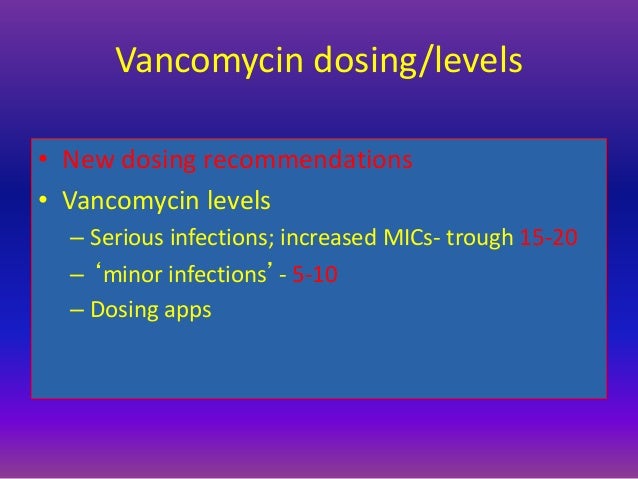 Vancomycin dosing/levels

• New dosing recommendations
• Vancomycin levels
– Serious infections; increased MICs- trough 15-20
– ‘minor infections’ - 5-10
– Dosing apps